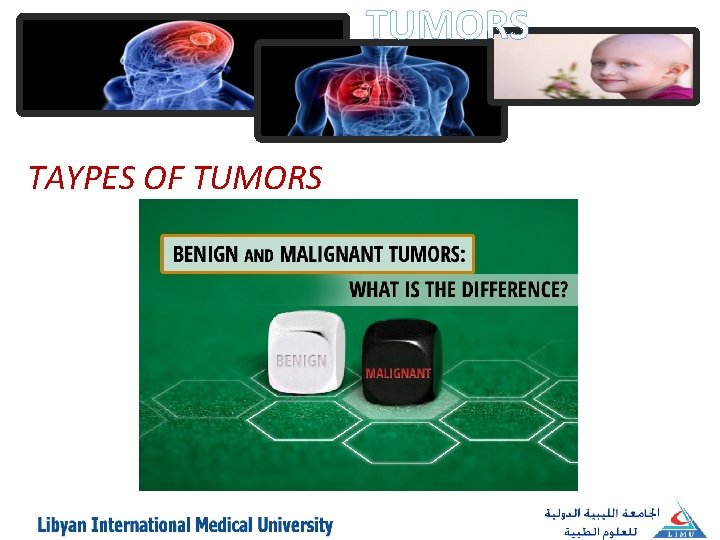 TUMORS

TAYPES OF TUMORS

BENIGN AND MALIGNANT TUMORS:
WHAT IS THE DIFFERENCE?

BENIGN

MALIGNANT

Libyan International Medical University

الجامعة الليبية الدولية للعلوم الطبية

LIMU